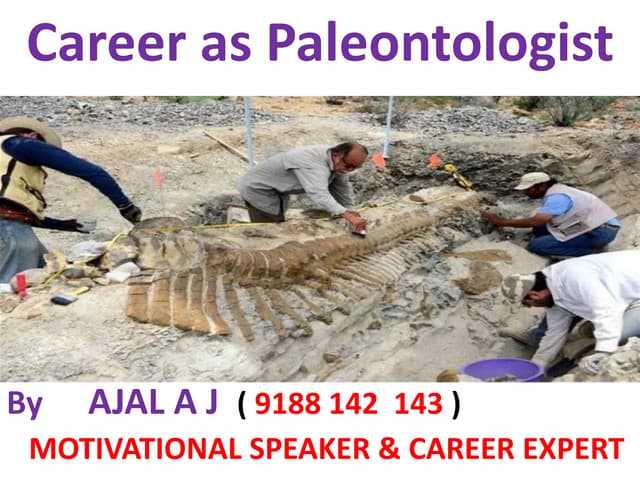 Career as Paleontologist

By AJAL A J ( 9188 142 143 )

MOTIVATIONAL SPEAKER & CAREER EXPERT